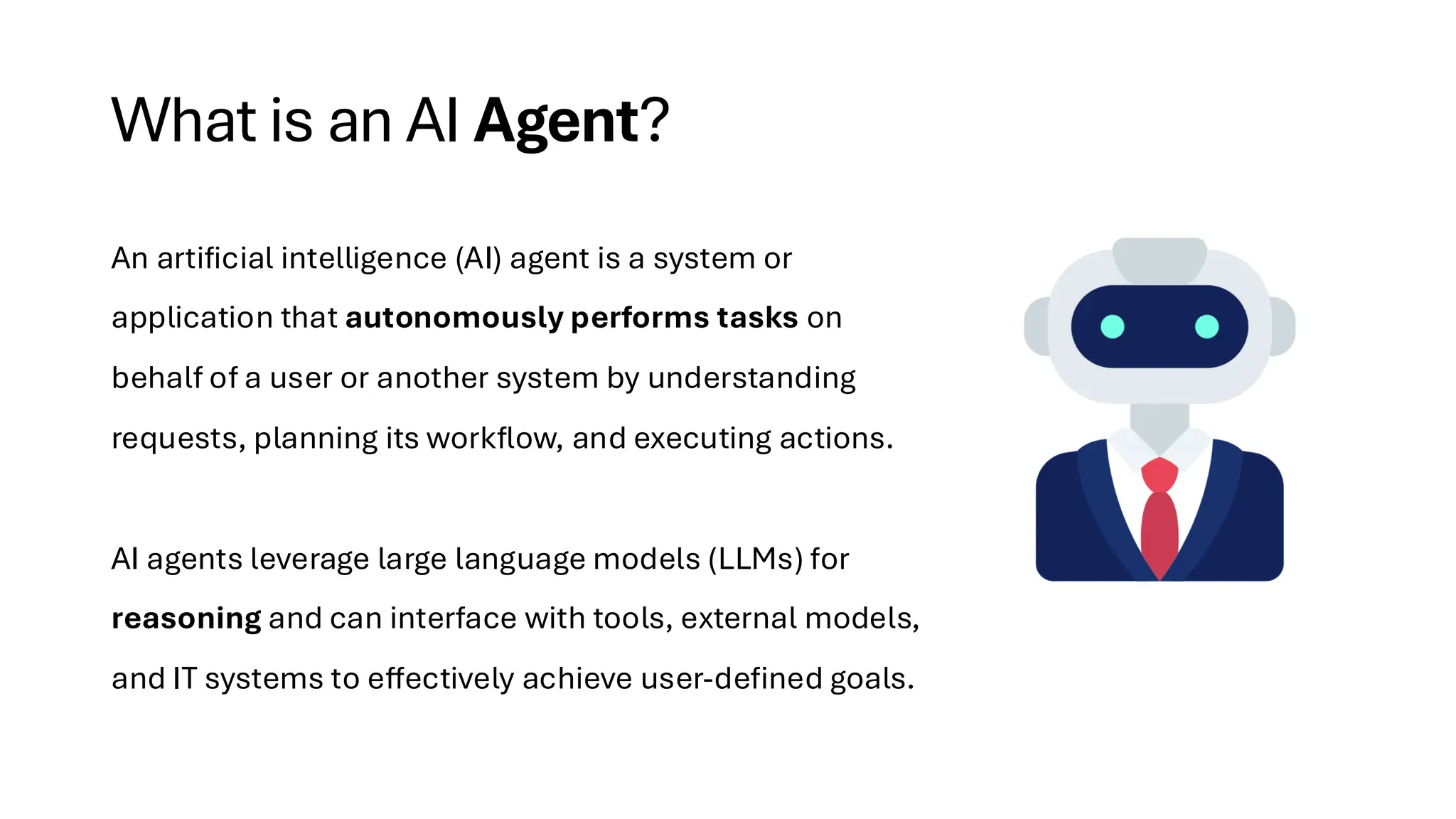 What is an AI Agent?

An artificial intelligence (AI) agent is a system or application that autonomously performs tasks on behalf of a user or another system by understanding requests, planning its workflow, and executing actions.

AI agents leverage large language models (LLMs) for reasoning and can interface with tools, external models, and IT systems to effectively achieve user-defined goals.